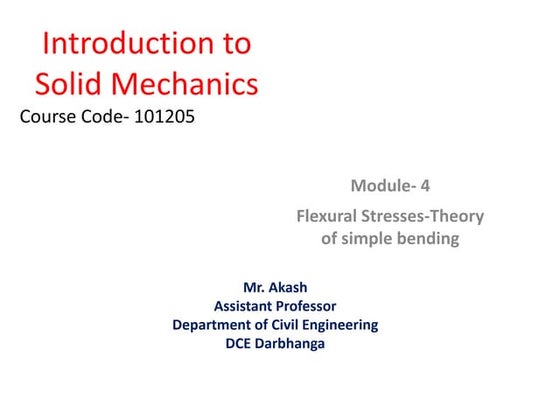 Introduction to Solid Mechanics

Course Code- 101205

Module- 4

Flexural Stresses-Theory of simple bending

Mr. Akash
Assistant Professor
Department of Civil Engineering
DCE Darbhanga